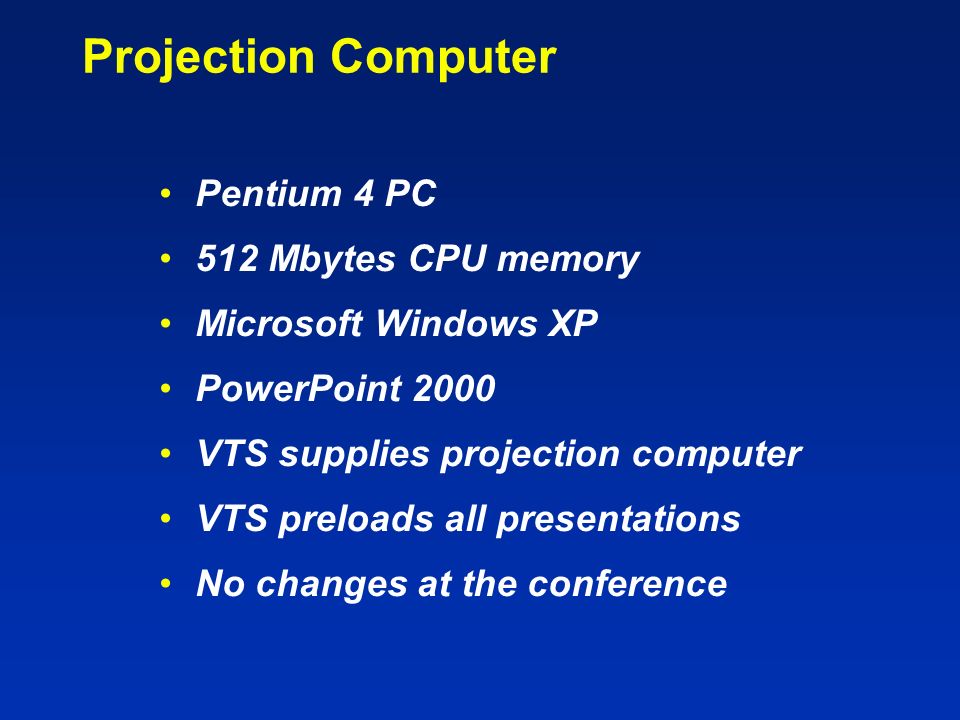 Projection Computer

• Pentium 4 PC
• 512 Mbytes CPU memory
• Microsoft Windows XP
• PowerPoint 2000
• VTS supplies projection computer
• VTS preloads all presentations
• No changes at the conference